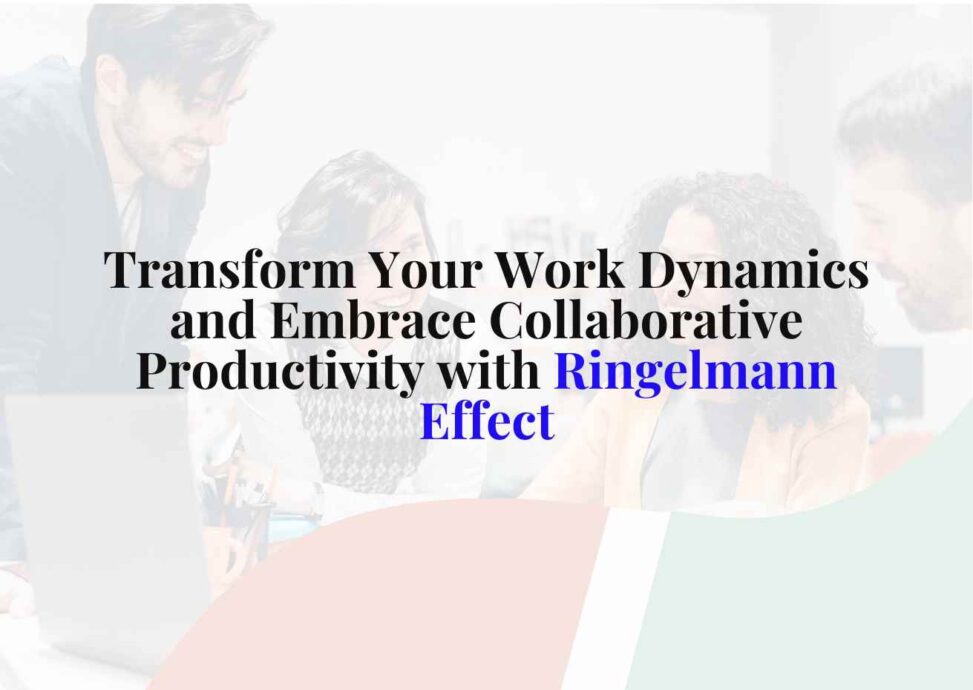 Transform Your Work Dynamics and Embrace Collaborative Productivity with Ringelmann Effect